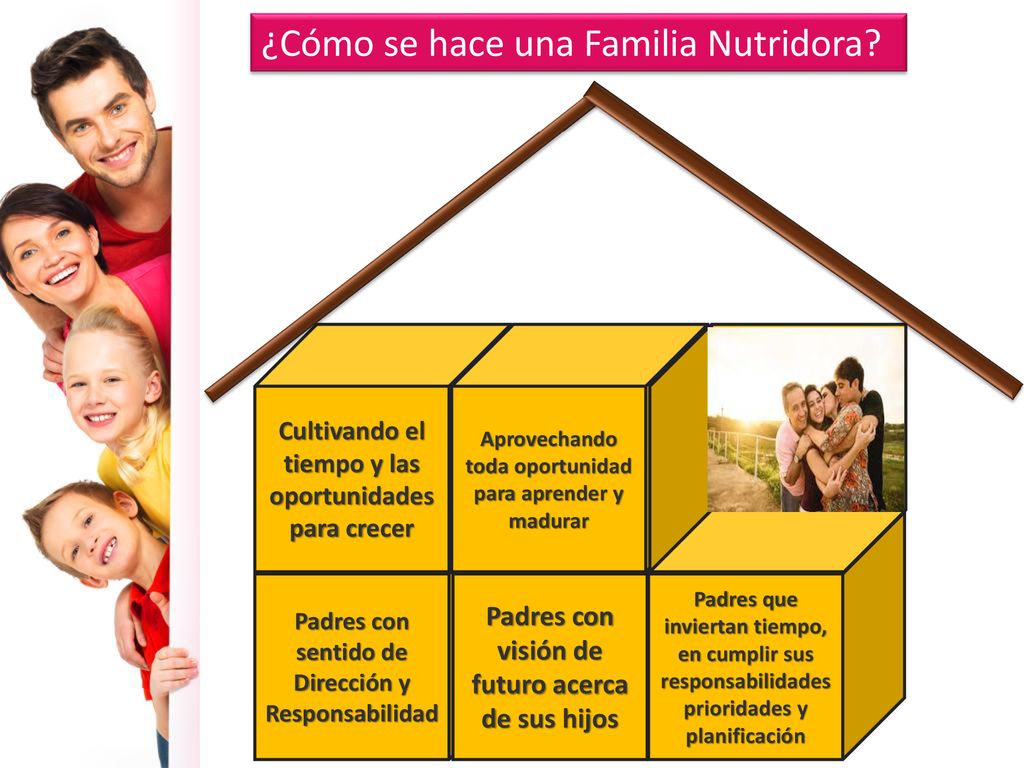 ¿Cómo se hace una Familia Nutridora?

Cultivando el tiempo y las oportunidades para crecer

Aprovechando toda oportunidad para aprender y madurar

Padres con sentido de Dirección y Responsabilidad

Padres con visión de futuro acerca de sus hijos

Padres que inviertan tiempo, en cumplir sus responsabilidades prioridades y planificación